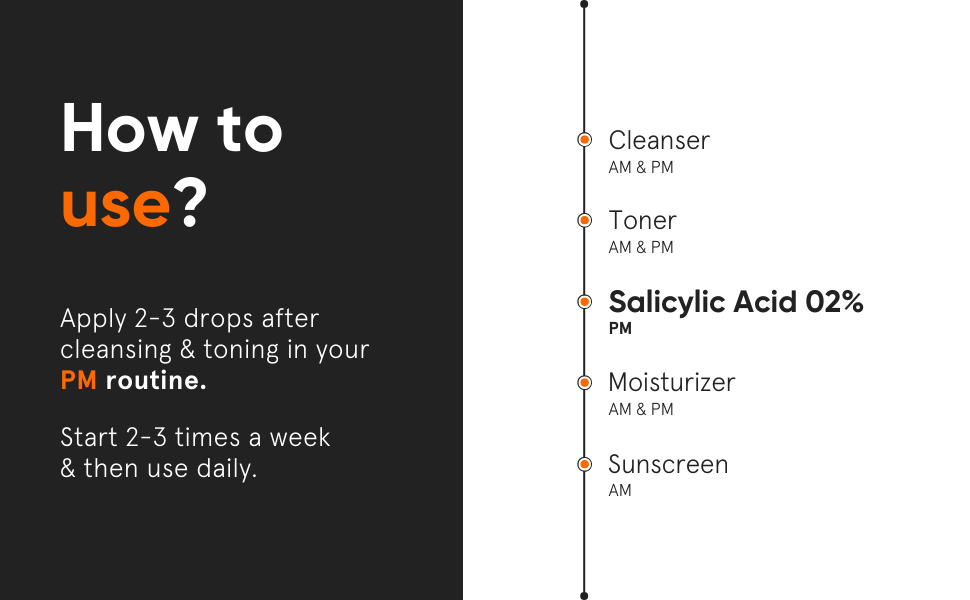 How to use?

Apply 2-3 drops after cleansing & toning in your PM routine.

Start 2-3 times a week & then use daily.

Cleanser
AM & PM

Toner
AM & PM

Salicylic Acid 02%
PM

Moisturizer
AM & PM

Sunscreen
AM